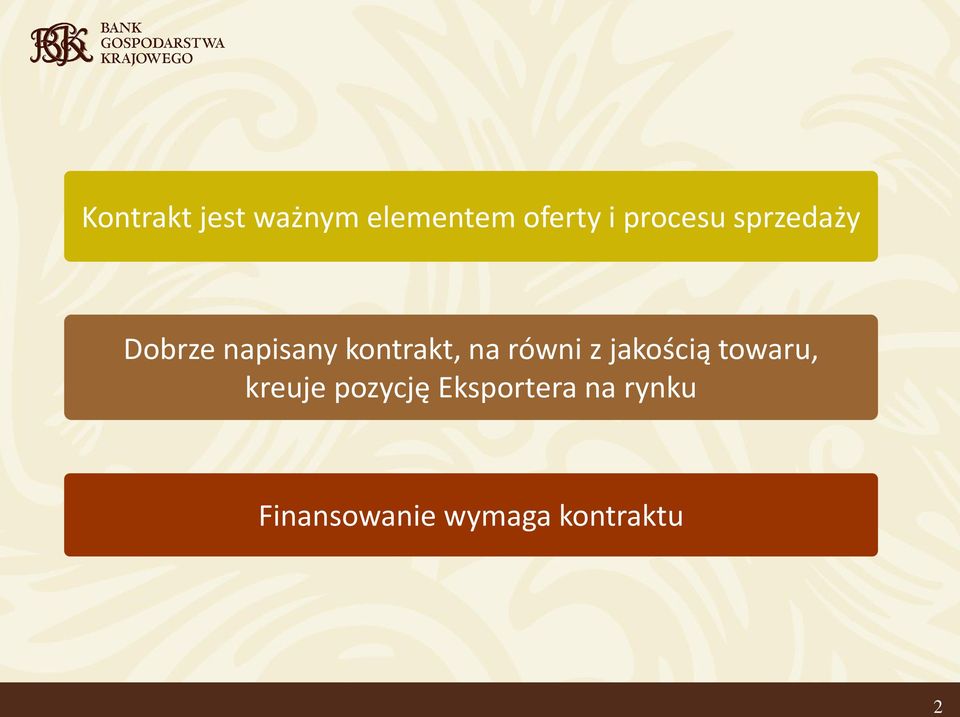 BGK BANK GOSPODARSTWA KRAJOWEGO

Kontrakt jest ważnym elementem oferty i procesu sprzedaży

Dobrze napisany kontrakt, na równi z jakością towaru, kreuje pozycję Eksportera na rynku

Finansowanie wymaga kontraktu

2